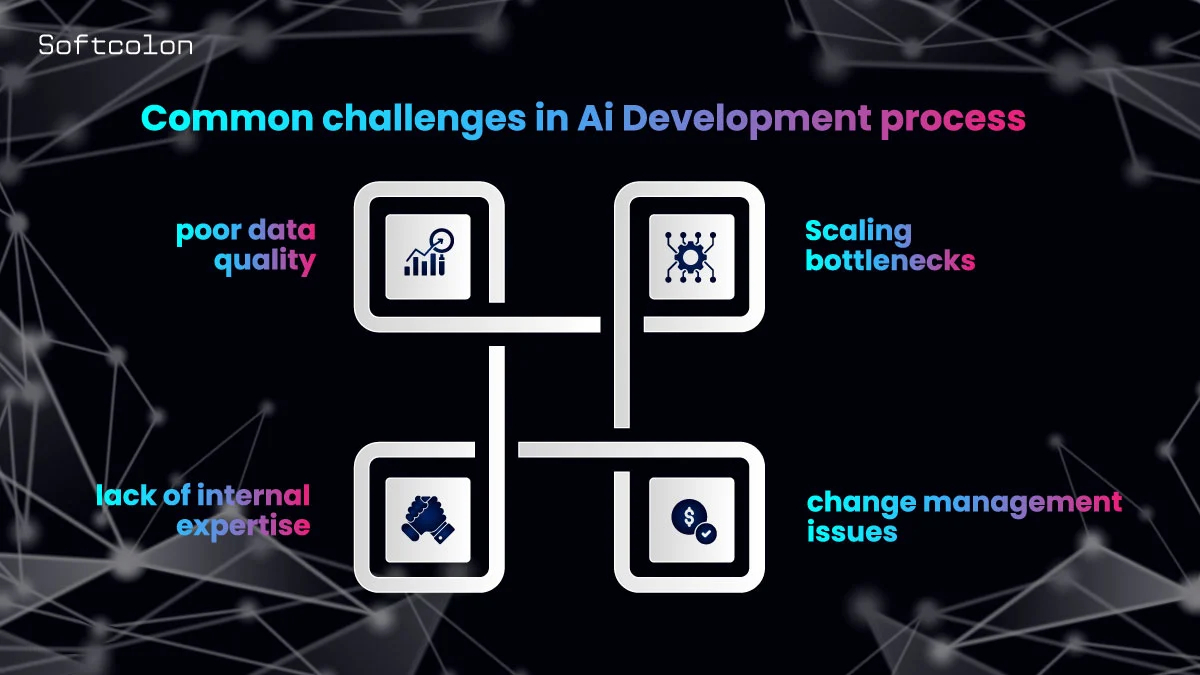 Softcolon

Common challenges in Ai Development process

poor data quality

Scaling bottlenecks

lack of internal expertise

change management issues